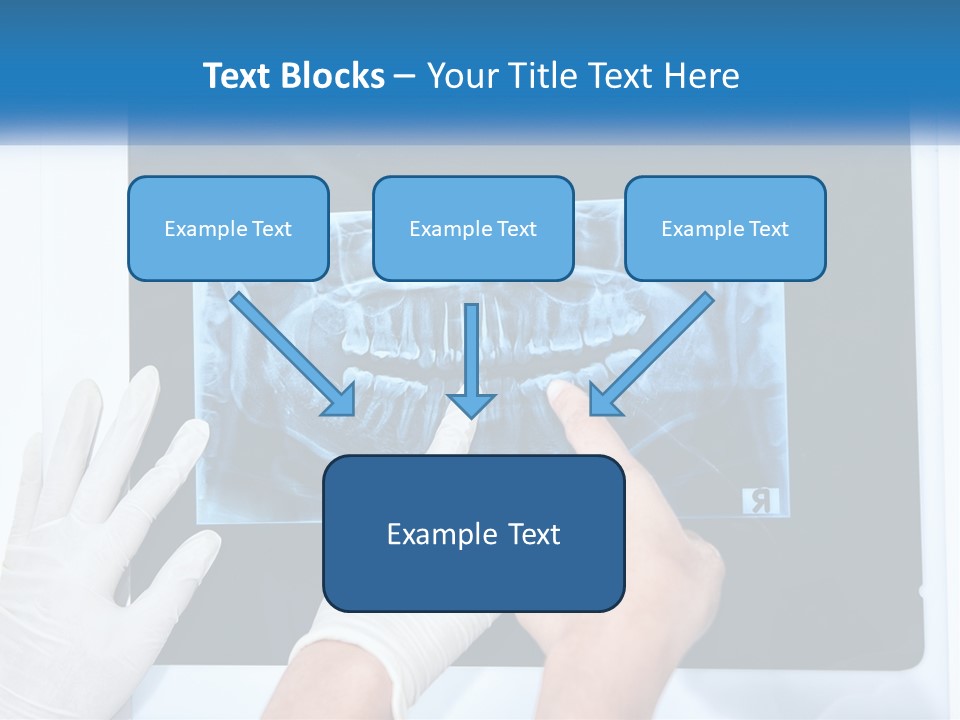 Text Blocks – Your Title Text Here

Example Text

Example Text

Example Text

Example Text